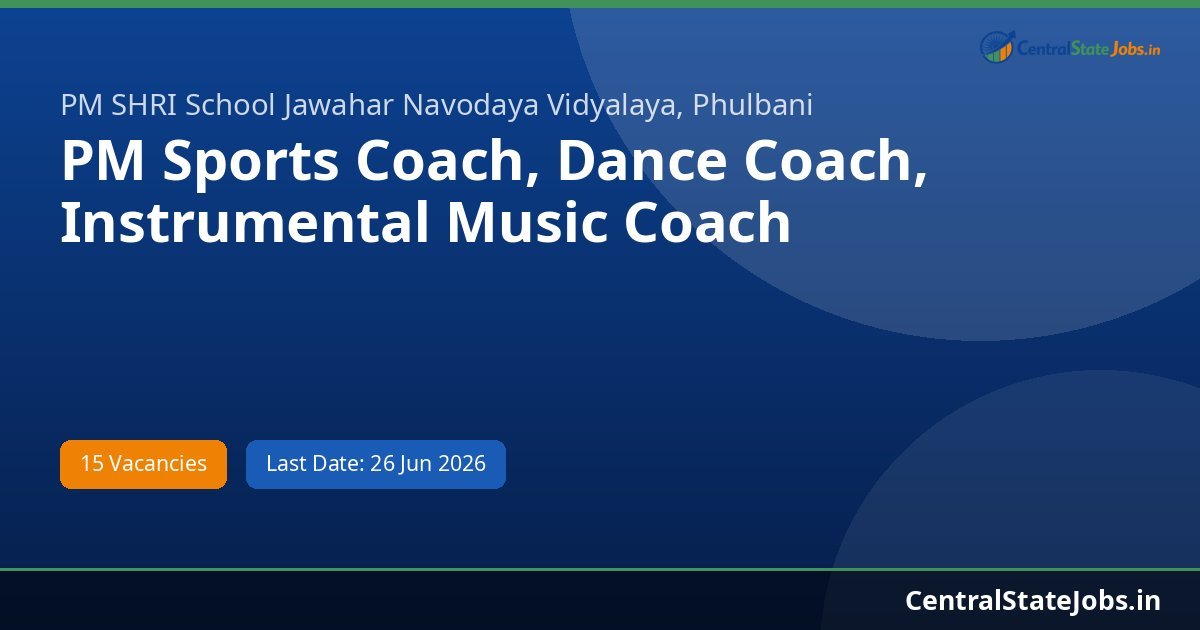 CentralStateJobs.in

PM SHRI School Jawahar Navodaya Vidyalaya, Phulbani

PM Sports Coach, Dance Coach, Instrumental Music Coach

15 Vacancies

Last Date: 26 Jun 2026

CentralStateJobs.in